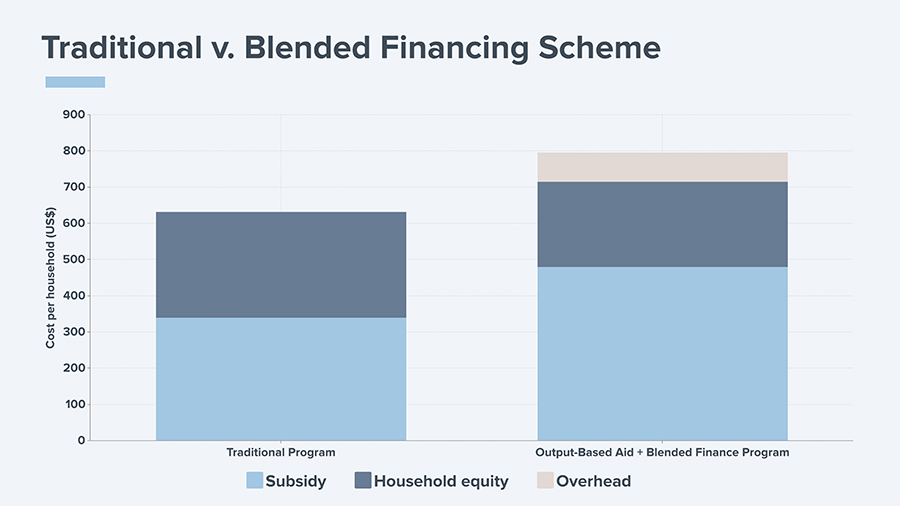 Traditional v. Blended Financing Scheme

Cost per household (US$)

900
800
700
600
500
400
300
200
100
0

Traditional Program

Output-Based Aid + Blended Finance Program

Subsidy
Household equity
Overhead